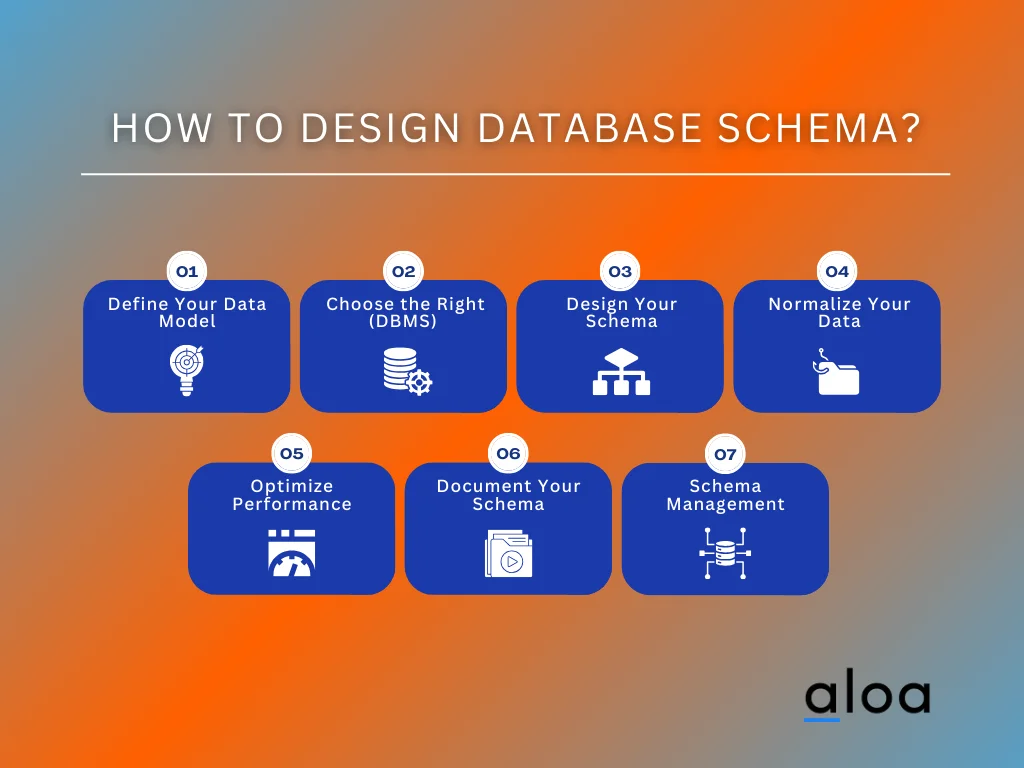 HOW TO DESIGN DATABASE SCHEMA?

01
Define Your Data Model

02
Choose the Right (DBMS)

03
Design Your Schema

04
Normalize Your Data

05
Optimize Performance

06
Document Your Schema

07
Schema Management

aloa